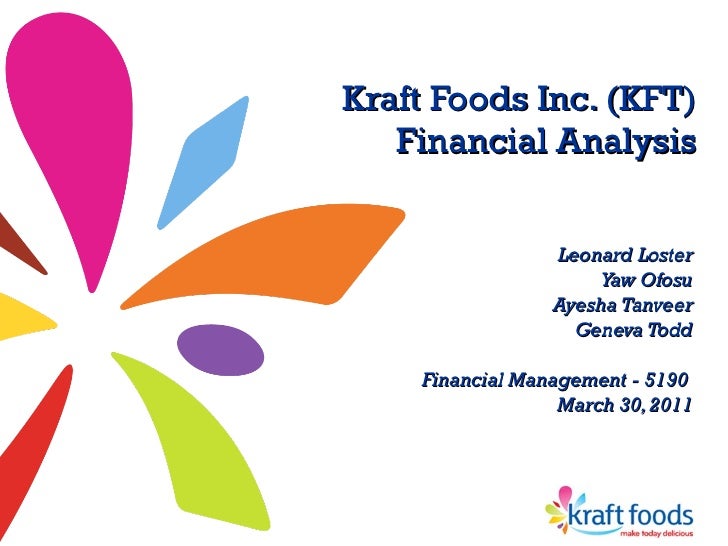 Kraft Foods Inc. (KFT)
Financial Analysis

Leonard Loster
Yaw Ofosu
Ayesha Tanveer
Geneva Todd

Financial Management - 5190
March 30, 2011

kraft foods
make today delicious